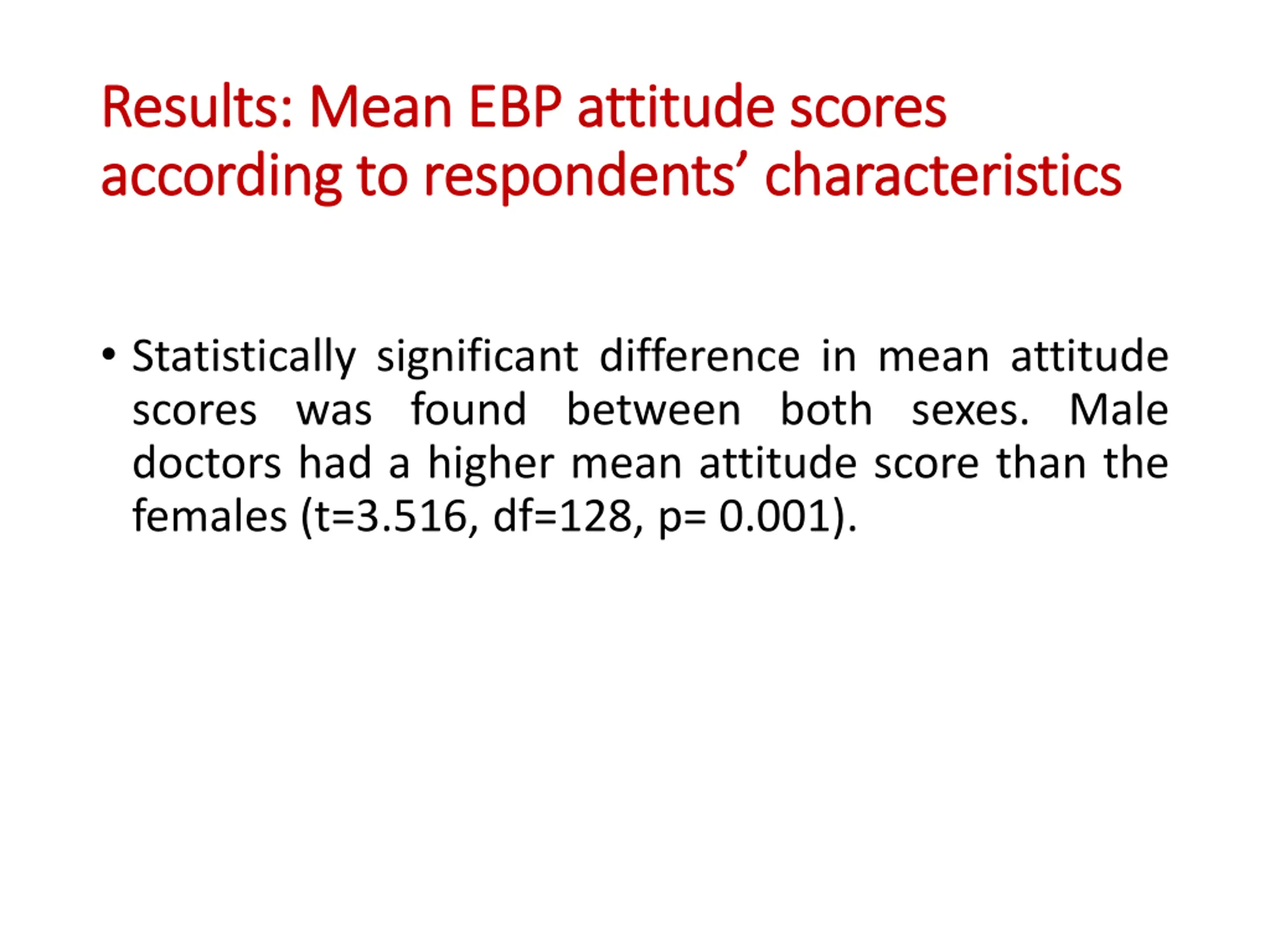 Results: Mean EBP attitude scores according to respondents’ characteristics

• Statistically significant difference in mean attitude scores was found between both sexes. Male doctors had a higher mean attitude score than the females (t=3.516, df=128, p= 0.001).